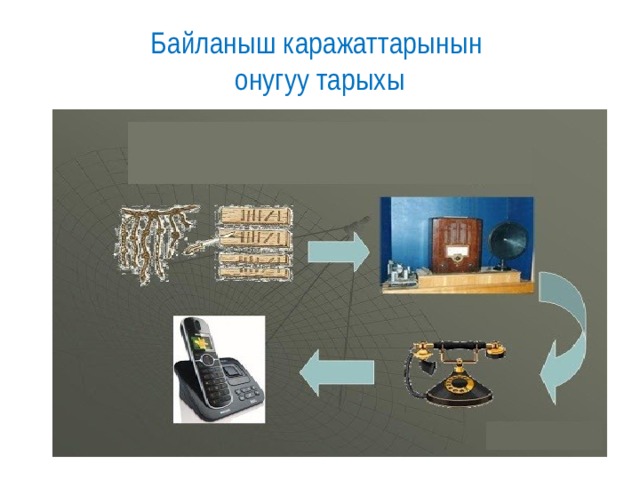 Байланыш каражаттарынын онугуу тарыхы